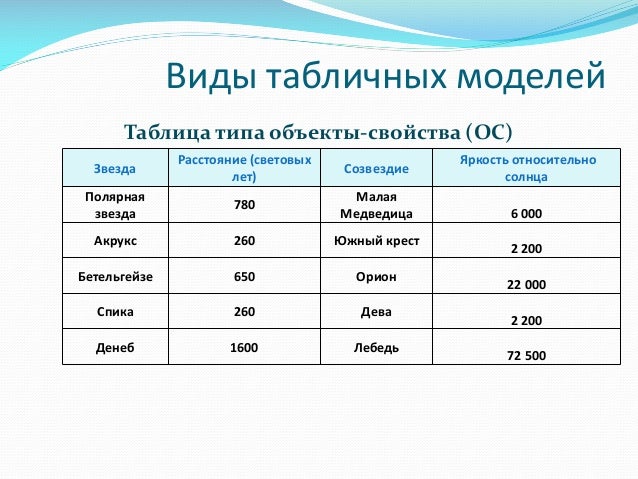 Виды табличных моделей

Таблица типа объекты-свойства (ОС)

| Звезда | Расстояние (световых лет) | Созвездие | Яркость относительно солнца |
|---|---|---|---|
| Полярная звезда | 780 | Малая Медведица | 6 000 |
| Акрукс | 260 | Южный крест | 2 200 |
| Бетельгейзе | 650 | Орион | 22 000 |
| Спика | 260 | Дева | 2 200 |
| Денеб | 1600 | Лебедь | 72 500 |